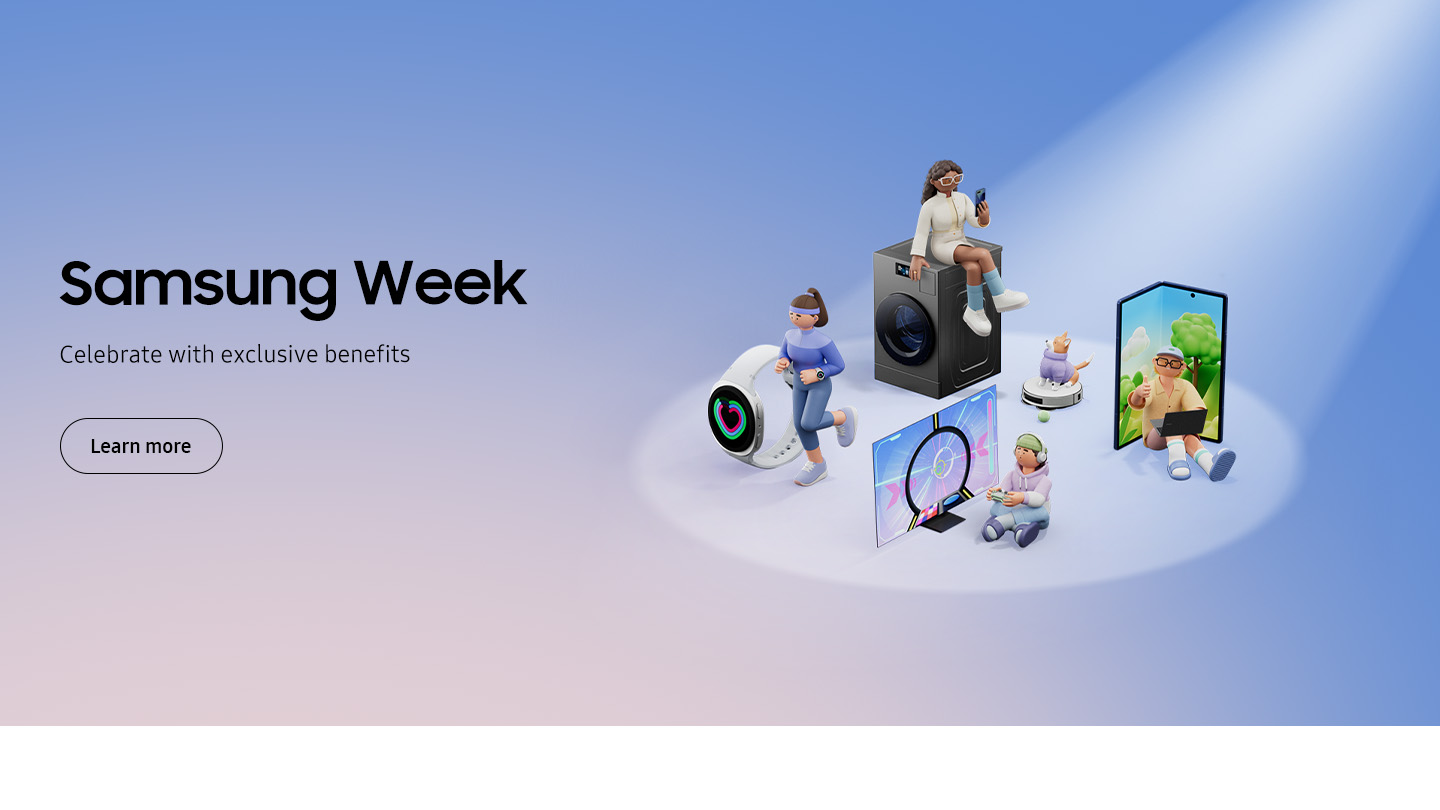 Samsung Week

Celebrate with exclusive benefits

Learn more